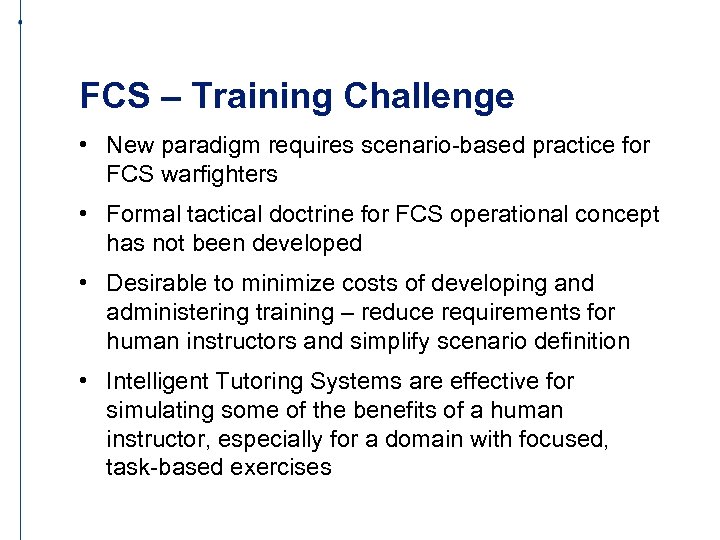 FCS – Training Challenge

• New paradigm requires scenario-based practice for FCS warfighters

• Formal tactical doctrine for FCS operational concept has not been developed

• Desirable to minimize costs of developing and administering training – reduce requirements for human instructors and simplify scenario definition

• Intelligent Tutoring Systems are effective for simulating some of the benefits of a human instructor, especially for a domain with focused, task-based exercises